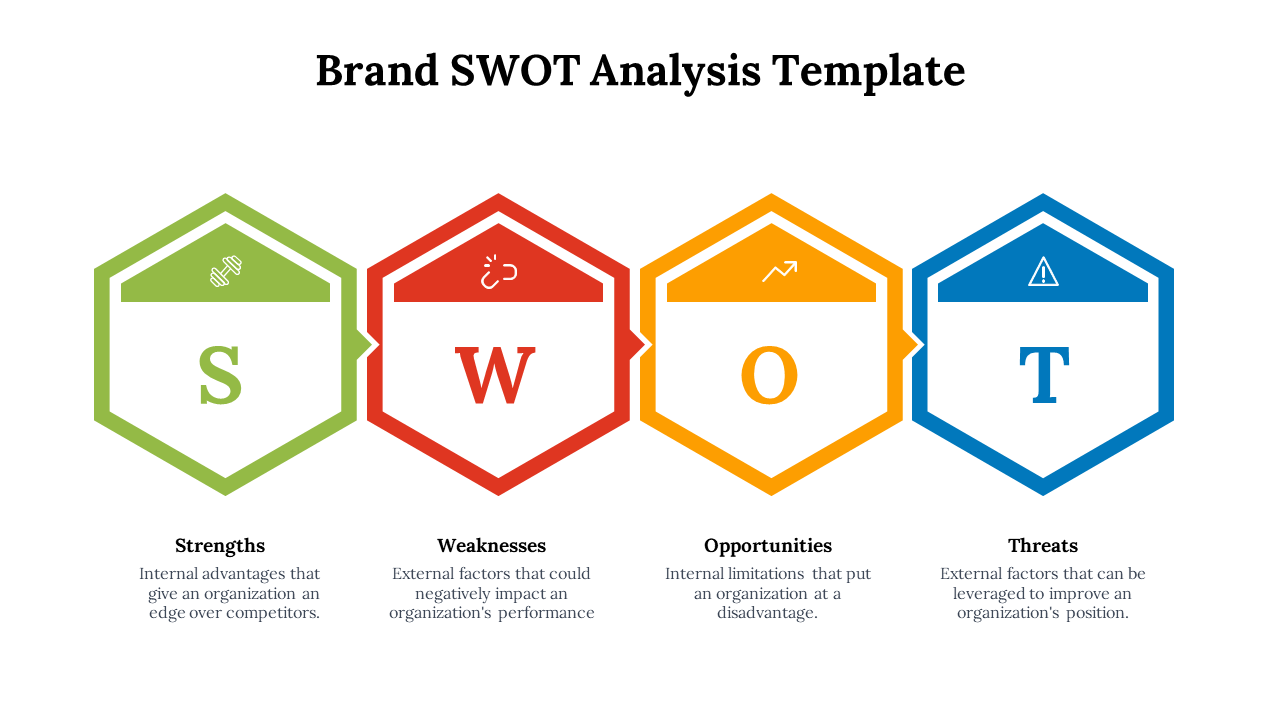 Brand SWOT Analysis Template

S

W

O

T

Strengths
Internal advantages that give an organization an edge over competitors.

Weaknesses
External factors that could negatively impact an organization's performance

Opportunities
Internal limitations that put an organization at a disadvantage.

Threats
External factors that can be leveraged to improve an organization's position.